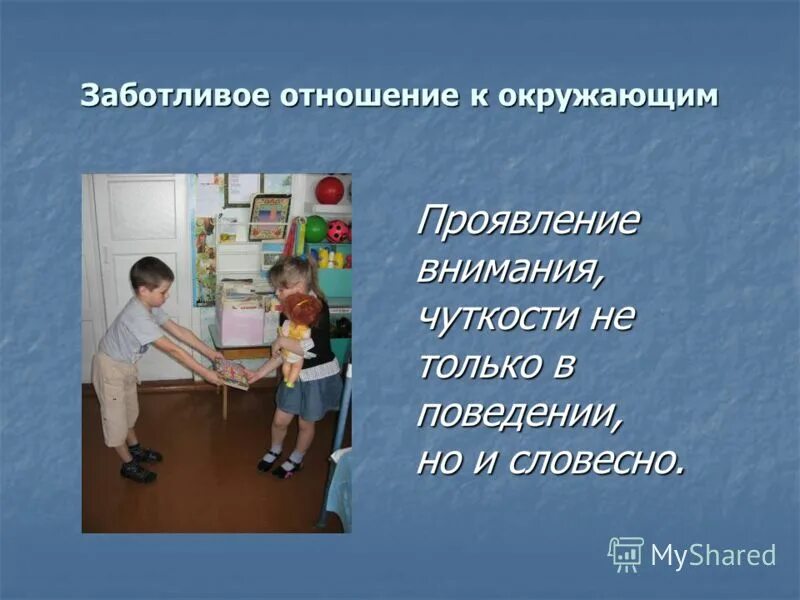 Заботливое отношение к окружающим

Проявление внимания, чуткости не только в поведении, но и словесно.

MyShared